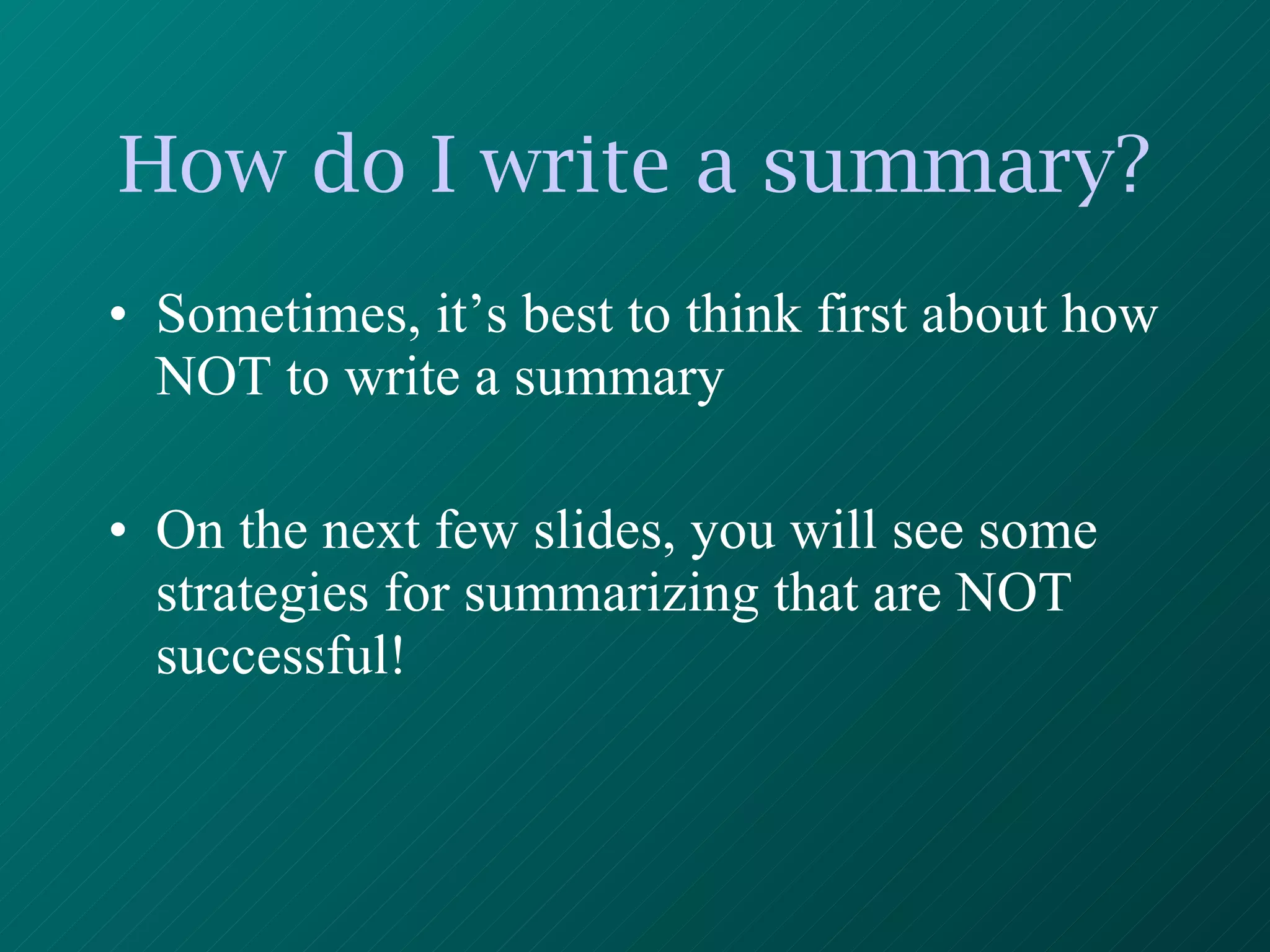 How do I write a summary?

• Sometimes, it’s best to think first about how NOT to write a summary

• On the next few slides, you will see some strategies for summarizing that are NOT successful!